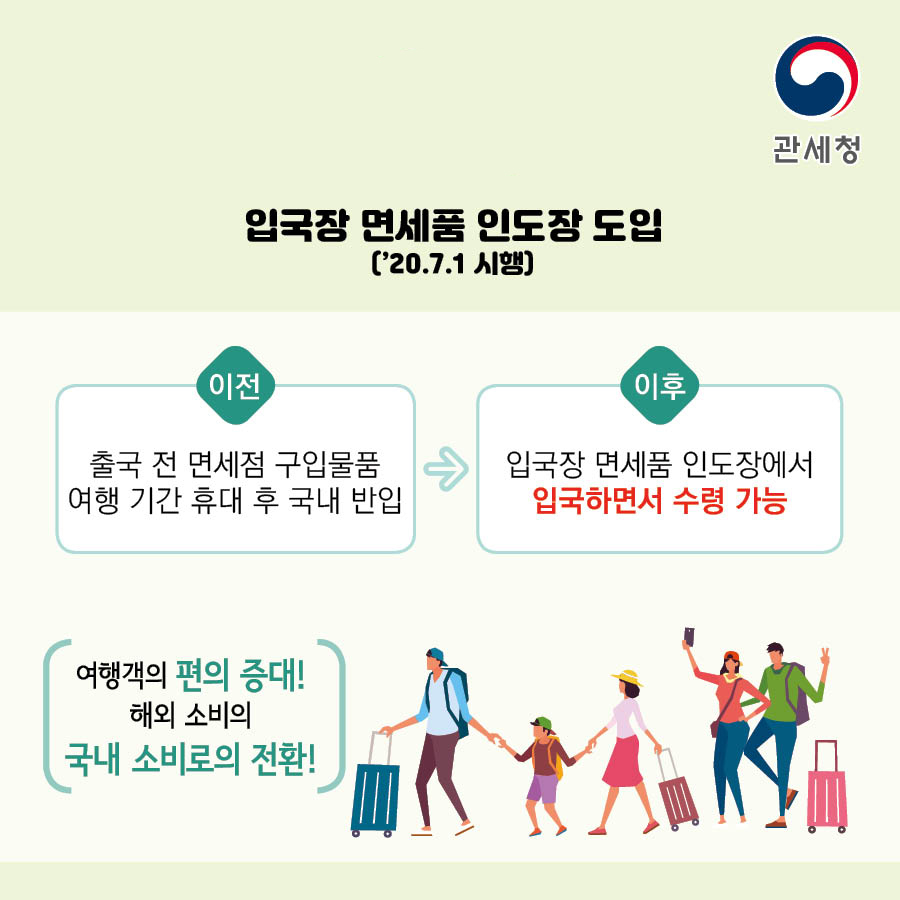 관세청

입국장 면세품 인도장 도입
('20.7.1 시행)

이전

출국 전 면세점 구입물품 여행 기간 휴대 후 국내 반입

이후

입국장 면세품 인도장에서 입국하면서 수령 가능

여행객의 편의 증대!
해외 소비의
국내 소비로의 전환!